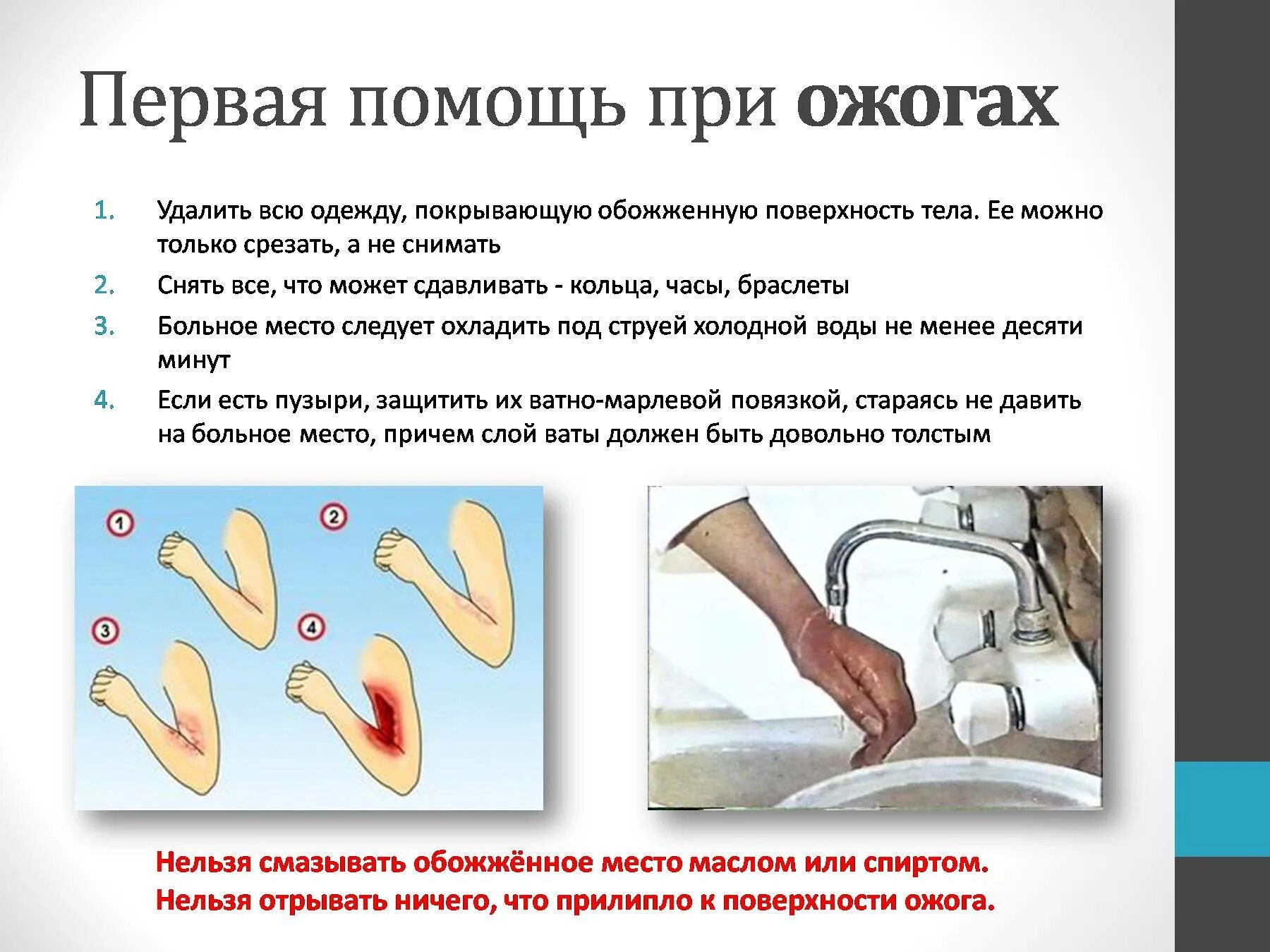 Первая помощь при ожогах

1. Удалить всю одежду, покрывающую обожженную поверхность тела. Ее можно только срезать, а не снимать
2. Снять все, что может сдавливать - кольца, часы, браслеты
3. Больное место следует охладить под струей холодной воды не менее десяти минут
4. Если есть пузыри, защитить их ватно-марлевой повязкой, стараясь не давить на больное место, причем слой ваты должен быть довольно толстым

1
2
3
4

Нельзя смазывать обожжённое место маслом или спиртом.
Нельзя отрывать ничего, что прилипло к поверхности ожога.